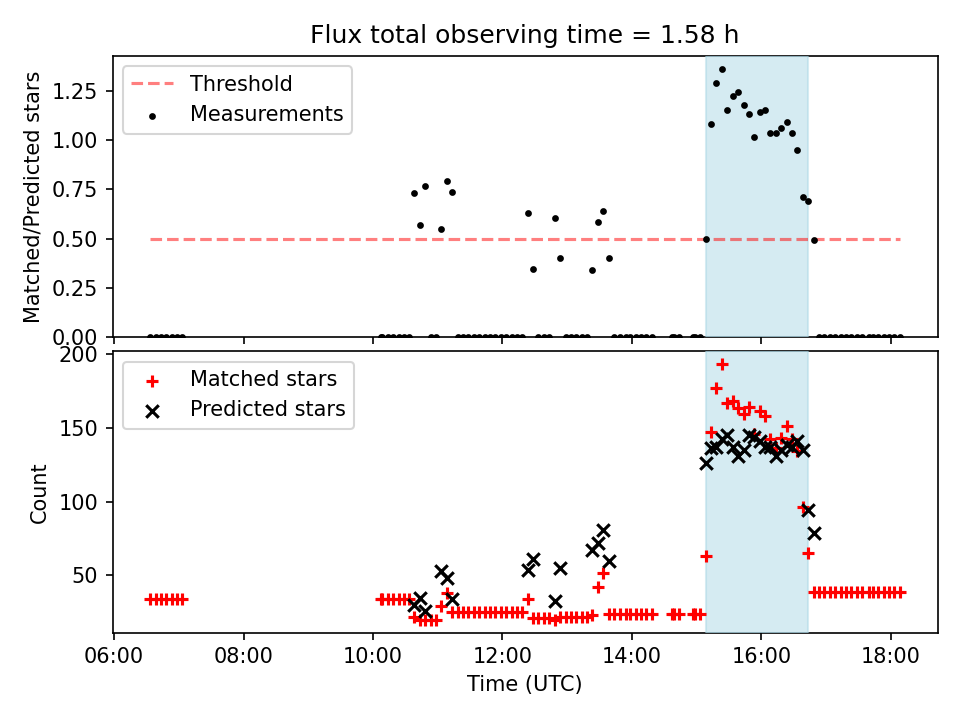 Flux total observing time = 1.58 h

Threshold
Measurements

Matched/Predicted stars

1.25
1.00
0.75
0.50
0.25
0.00

Matched stars
Predicted stars

Count

200
150
100
50

06:00
08:00
10:00
12:00
14:00
16:00
18:00

Time (UTC)